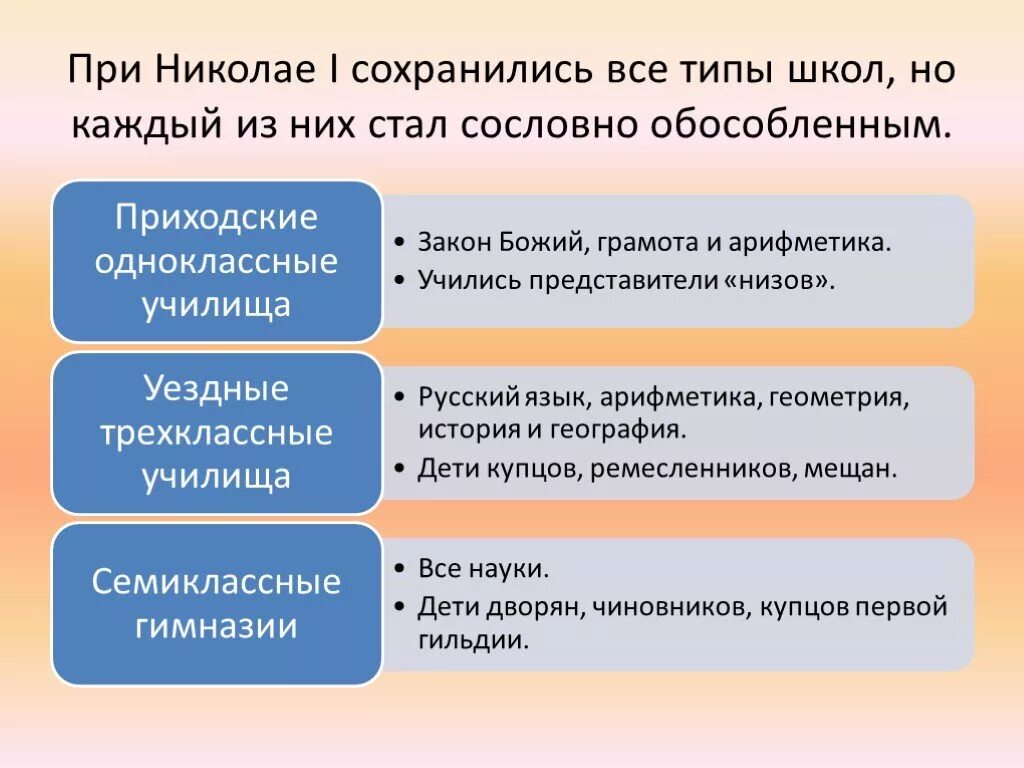 При Николае I сохранились все типы школ, но каждый из них стал сословно обособленным.

Приходские одноклассные училища

• Закон Божий, грамота и арифметика.
• Учились представители «низов».

Уездные трехклассные училища

• Русский язык, арифметика, геометрия, история и география.
• Дети купцов, ремесленников, мещан.

Семиклассные гимназии

• Все науки.
• Дети дворян, чиновников, купцов первой гильдии.